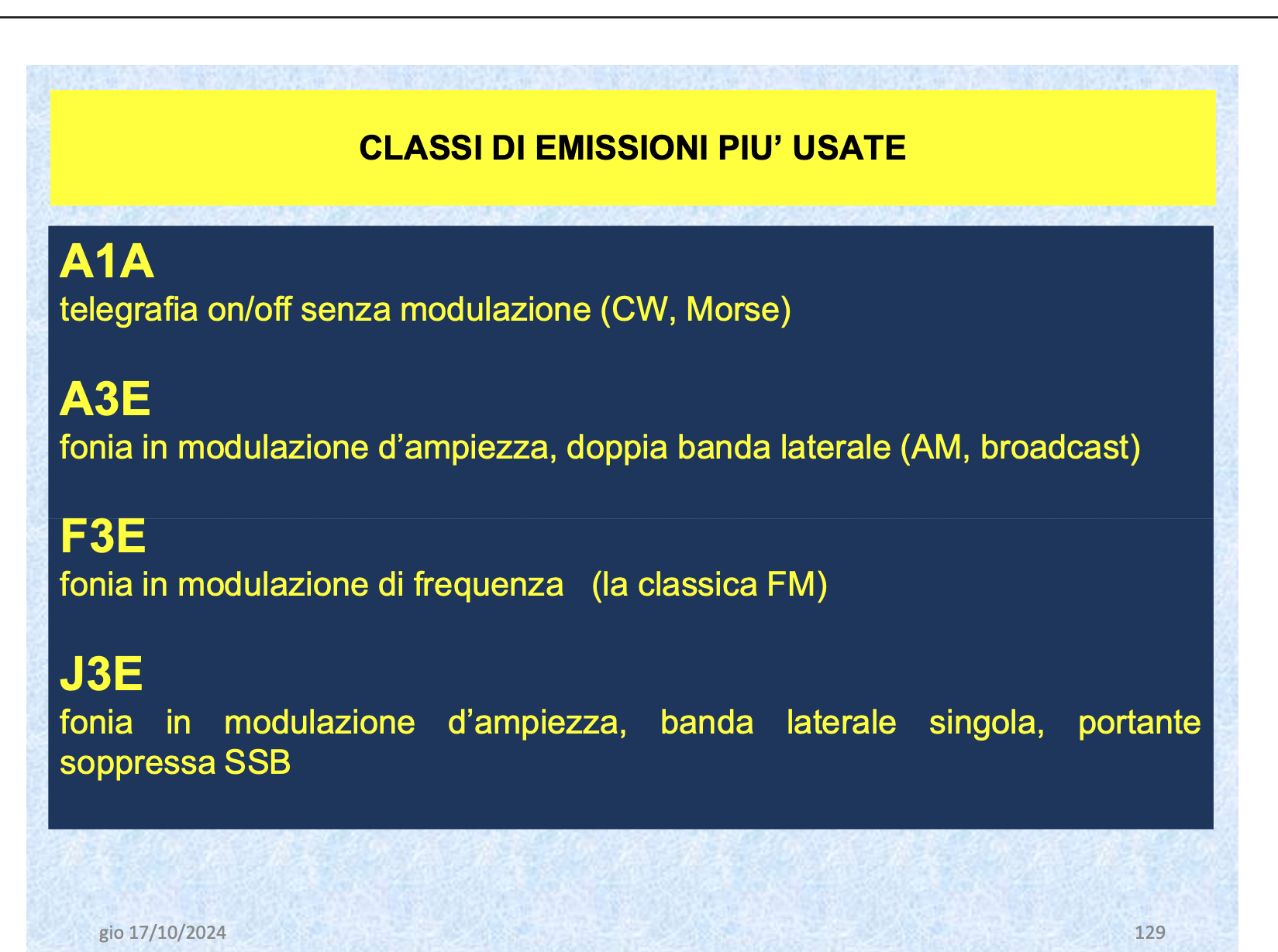 CLASSI DI EMISSIONI PIU' USATE

A1A
telegrafia on/off senza modulazione (CW, Morse)

A3E
fonia in modulazione d'ampiezza, doppia banda laterale (AM, broadcast)

F3E
fonia in modulazione di frequenza (la classica FM)

J3E
fonia in modulazione d'ampiezza, banda laterale singola, portante soppressa SSB

gio 17/10/2024

129